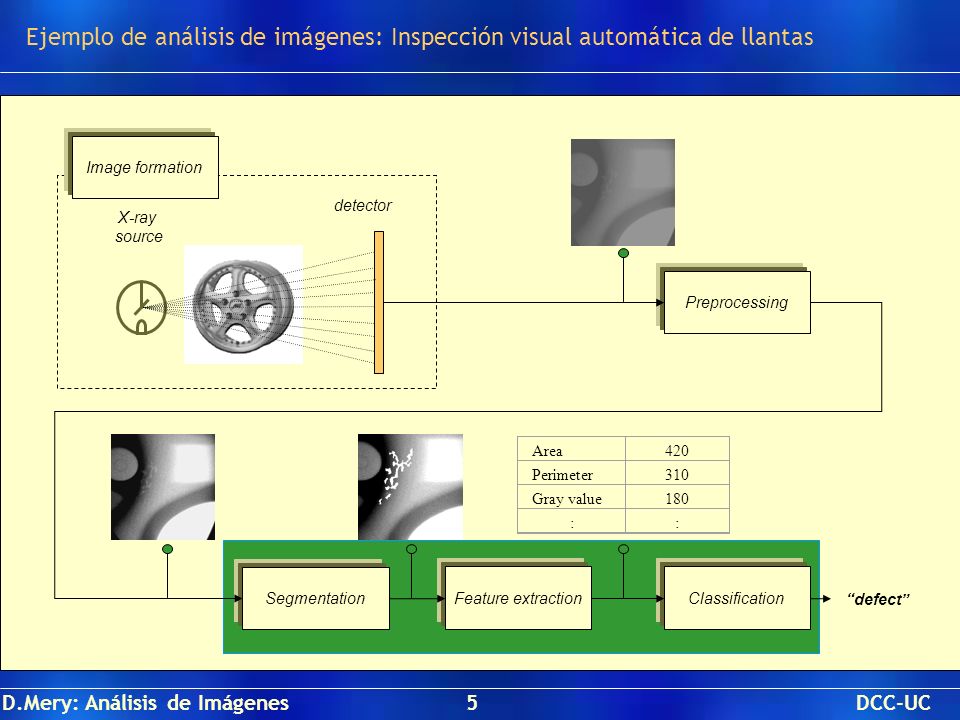 Ejemplo de análisis de imágenes: Inspección visual automática de llantas

Image formation

X-ray source

detector

Preprocessing

| Area | 420 |
|---|---|
| Perimeter | 310 |
| Gray value | 180 |
| : | : |

Segmentation

Feature extraction

Classification

"defect"

D.Mery: Análisis de Imágenes 5 DCC-UC